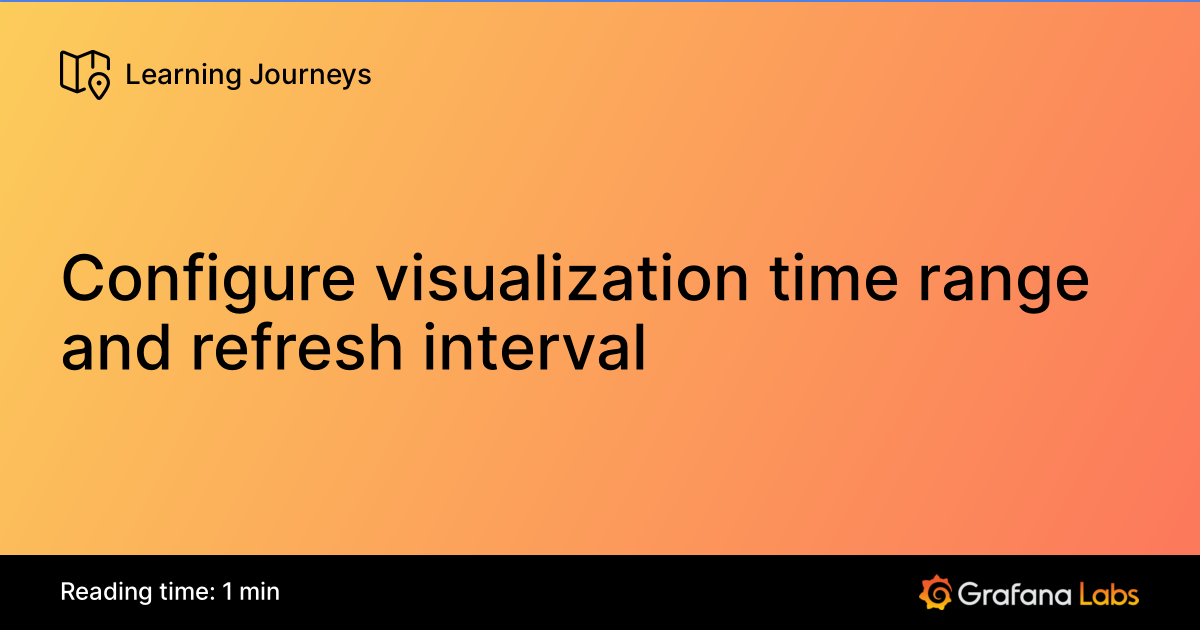 Learning Journeys

Configure visualization time range and refresh interval

Reading time: 1 min

Grafana Labs